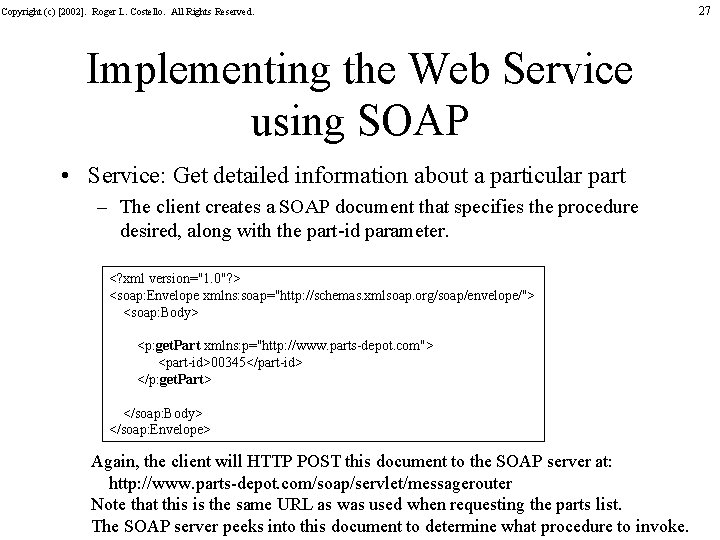 Copyright (c) [2002]. Roger L. Costello. All Rights Reserved.

27

Implementing the Web Service using SOAP

• Service: Get detailed information about a particular part
– The client creates a SOAP document that specifies the procedure desired, along with the part-id parameter.

<?xml version="1.0"?>
<soap:Envelope xmlns:soap="http://schemas.xmlsoap.org/soap/envelope/">
<soap:Body>

<p:getPart xmlns:p="http://www.parts-depot.com">
<part-id>00345</part-id>
</p:getPart>

</soap:Body>
</soap:Envelope>

Again, the client will HTTP POST this document to the SOAP server at:
http://www.parts-depot.com/soap/servlet/messagerouter
Note that this is the same URL as was used when requesting the parts list.
The SOAP server peeks into this document to determine what procedure to invoke.